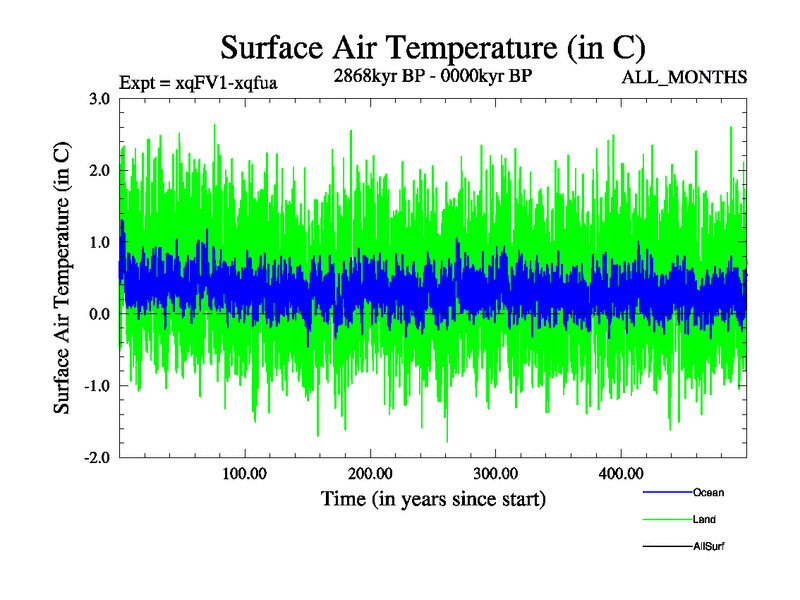 Surface Air Temperature (in C)

Expt = xqFV1-xqfua

2868kyr BP - 0000kyr BP

ALL_MONTHS

Surface Air Temperature (in C)

3.0
2.0
1.0
0.0
-1.0
-2.0

100.00
200.00
300.00
400.00

Time (in years since start)

Ocean
Land
AllSurf